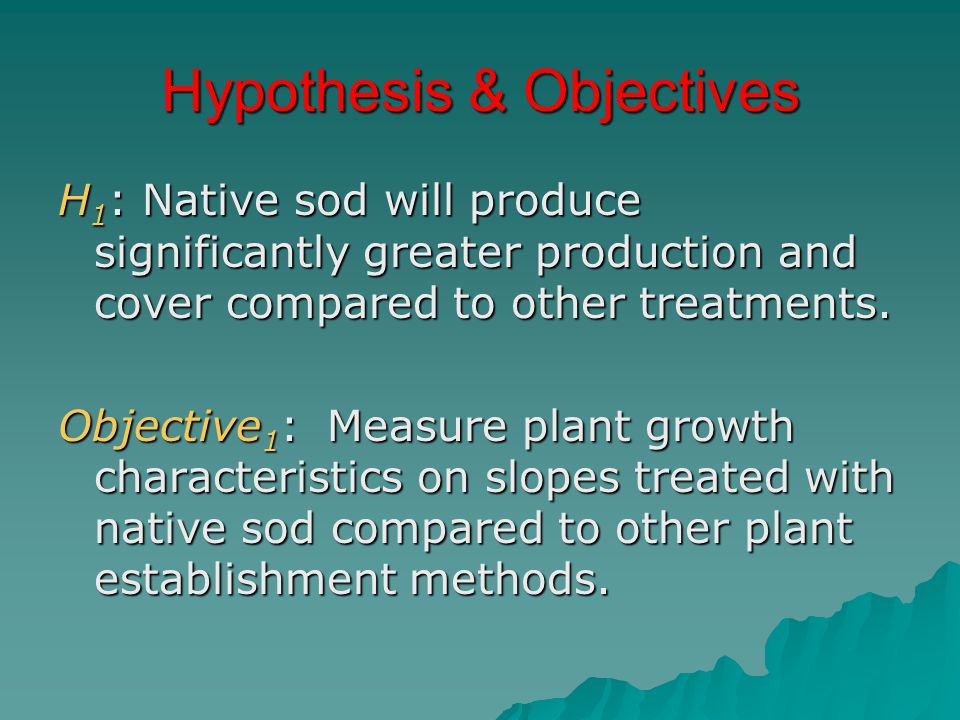 Hypothesis & Objectives

$H_1$: Native sod will produce significantly greater production and cover compared to other treatments.

$Objective_1$: Measure plant growth characteristics on slopes treated with native sod compared to other plant establishment methods.